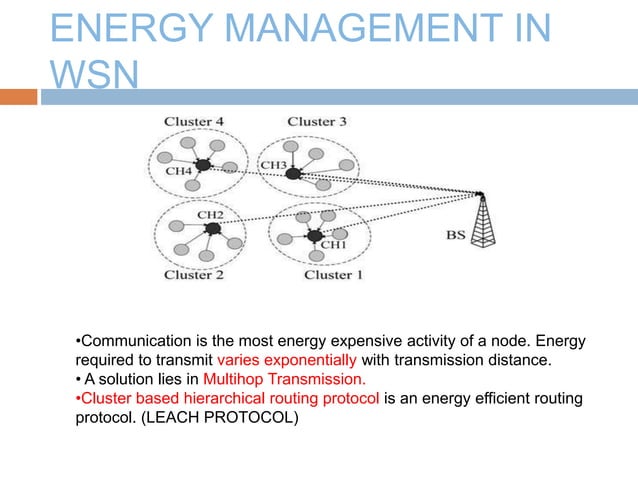 ENERGY MANAGEMENT IN WSN

Cluster 4
Cluster 3
CH4
CH3
CH2
CH1
BS
Cluster 2
Cluster 1

•Communication is the most energy expensive activity of a node. Energy required to transmit varies exponentially with transmission distance.
• A solution lies in Multihop Transmission.
•Cluster based hierarchical routing protocol is an energy efficient routing protocol. (LEACH PROTOCOL)